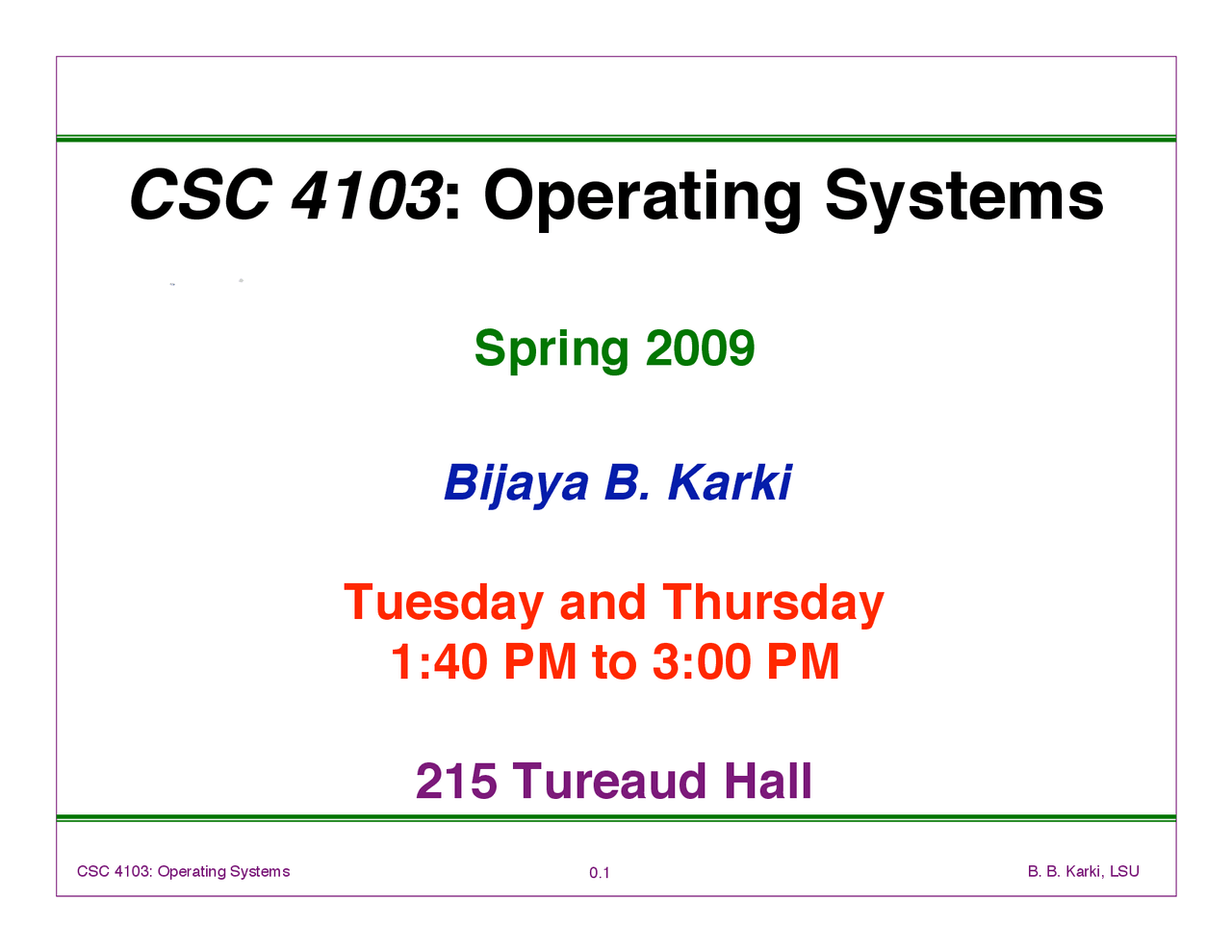 CSC 4103: Operating Systems

Spring 2009

Bijaya B. Karki

Tuesday and Thursday
1:40 PM to 3:00 PM

215 Tureaud Hall

CSC 4103: Operating Systems

0.1

B. B. Karki, LSU